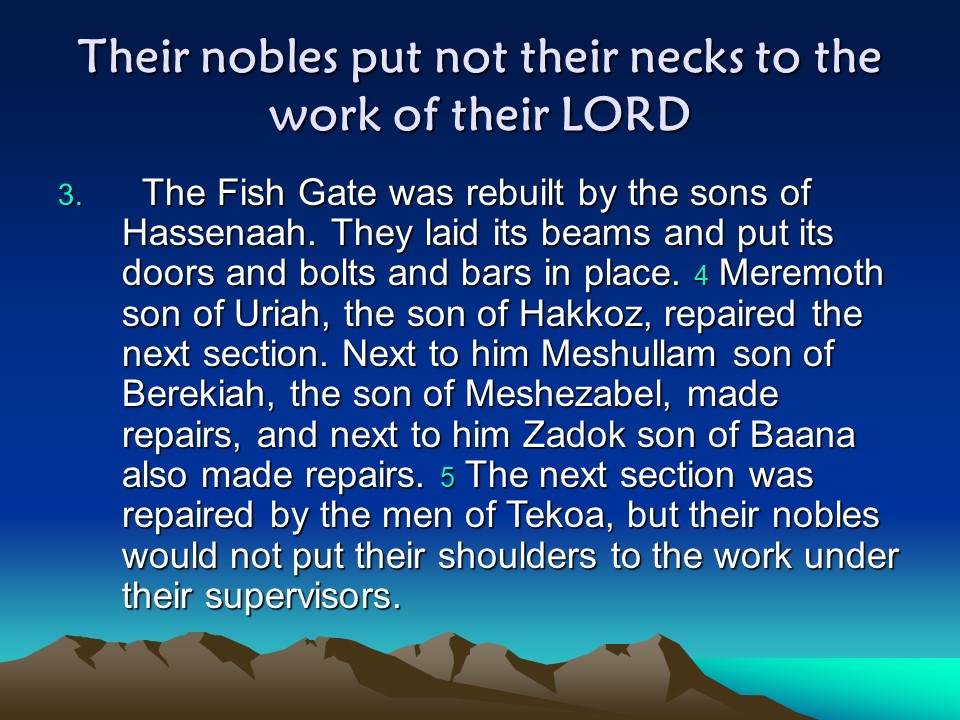 Their nobles put not their necks to the work of their LORD

3. The Fish Gate was rebuilt by the sons of Hassenaah. They laid its beams and put its doors and bolts and bars in place. 4 Meremoth son of Uriah, the son of Hakkoz, repaired the next section. Next to him Meshullam son of Berekiah, the son of Meshezabel, made repairs, and next to him Zadok son of Baana also made repairs. 5 The next section was repaired by the men of Tekoa, but their nobles would not put their shoulders to the work under their supervisors.